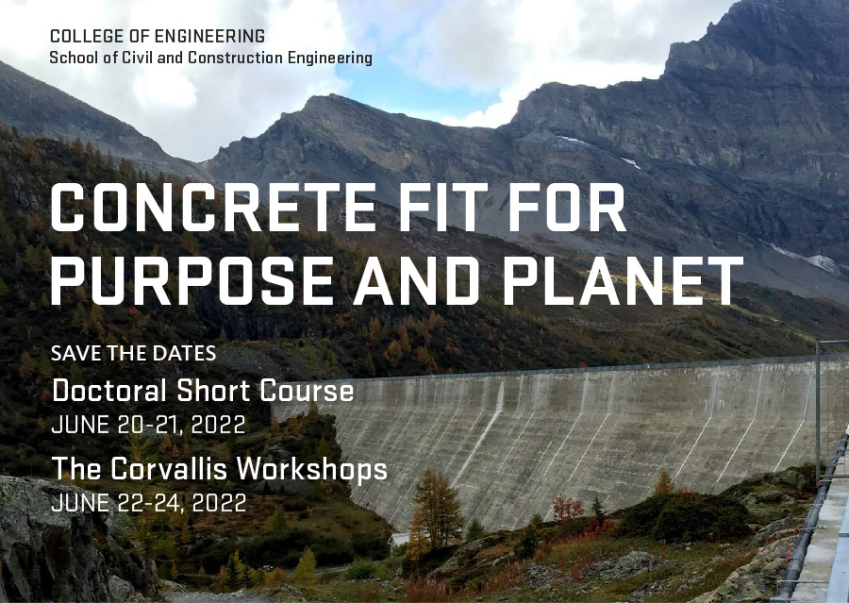 COLLEGE OF ENGINEERING
School of Civil and Construction Engineering

CONCRETE FIT FOR PURPOSE AND PLANET

SAVE THE DATES

Doctoral Short Course
JUNE 20-21, 2022

The Corvallis Workshops
JUNE 22-24, 2022